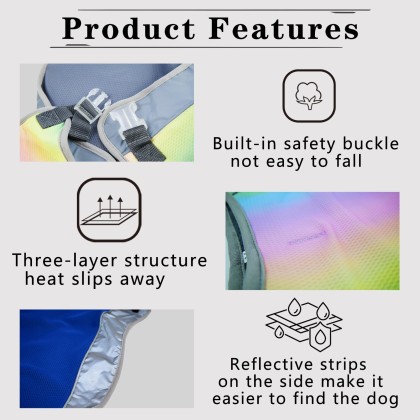 Product Features

Built-in safety buckle not easy to fall

Three-layer structure heat slips away

Reflective strips on the side make it easier to find the dog